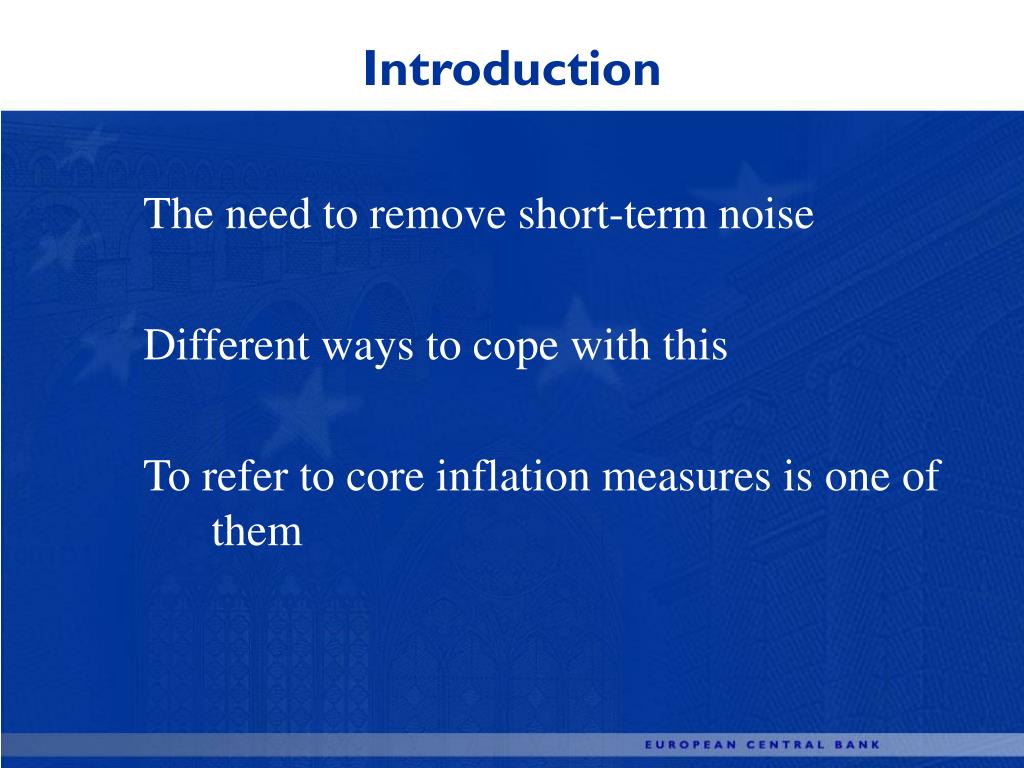 Introduction

The need to remove short-term noise

Different ways to cope with this

To refer to core inflation measures is one of them

EUROPEAN CENTRAL BANK